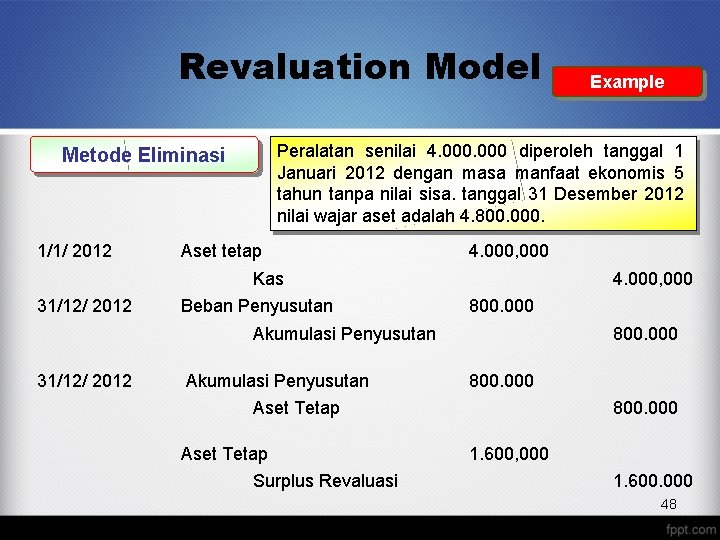 Revaluation Model

Example

Metode Eliminasi

Peralatan senilai 4.000.000 diperoleh tanggal 1 Januari 2012 dengan masa manfaat ekonomis 5 tahun tanpa nilai sisa. tanggal 31 Desember 2012 nilai wajar aset adalah 4.800.000.

| | | | |
|---|---|---|---|
| 1/1/ 2012 | Aset tetap | 4.000,000 | |
| | Kas | | 4.000,000 |
| 31/12/ 2012 | Beban Penyusutan | 800.000 | |
| | Akumulasi Penyusutan | | 800.000 |
| 31/12/ 2012 | Akumulasi Penyusutan | 800.000 | |
| | Aset Tetap | | 800.000 |
| | Aset Tetap | 1.600,000 | |
| | Surplus Revaluasi | | 1.600.000 |

48

fppt.com